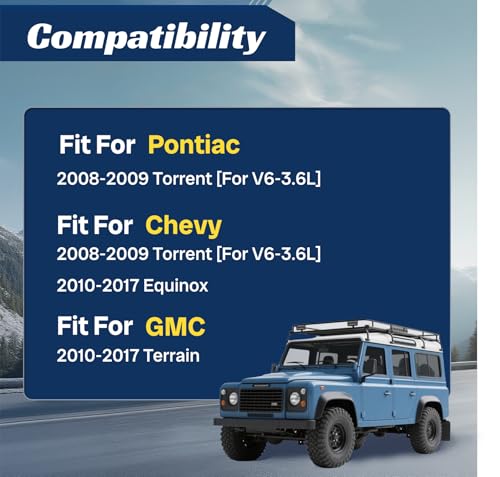 Compatibility

Fit For Pontiac

2008-2009 Torrent [For V6-3.6L]

Fit For Chevy

2008-2009 Torrent [For V6-3.6L]

2010-2017 Equinox

Fit For GMC

2010-2017 Terrain